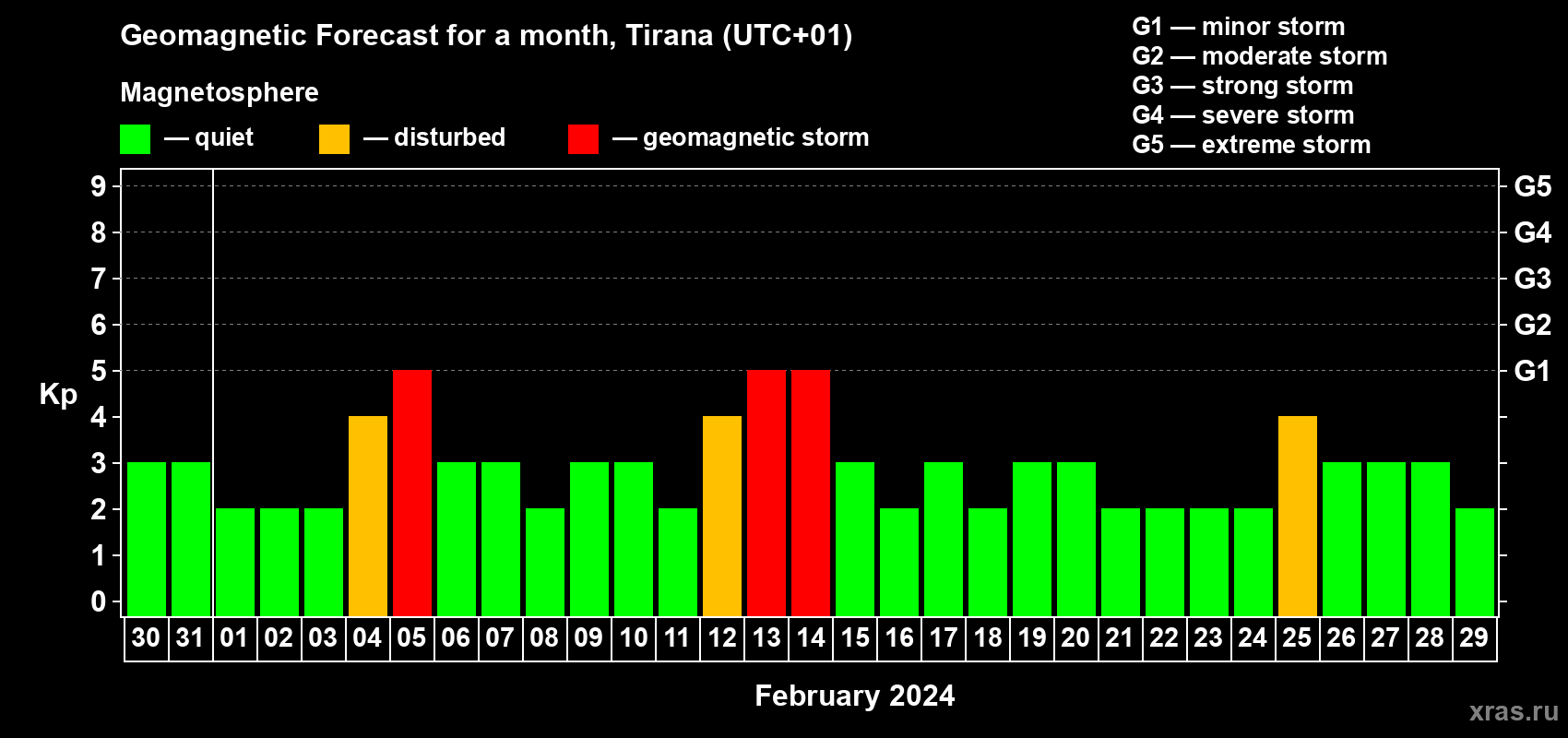 Geomagnetic Forecast for a month, Tirana (UTC+01)

Magnetosphere

— quiet — disturbed — geomagnetic storm

G1 — minor storm
G2 — moderate storm
G3 — strong storm
G4 — severe storm
G5 — extreme storm

Kp

9 8 7 6 5 4 3 2 1 0

G5 G4 G3 G2 G1

30 31 01 02 03 04 05 06 07 08 09 10 11 12 13 14 15 16 17 18 19 20 21 22 23 24 25 26 27 28 29

February 2024

xras.ru